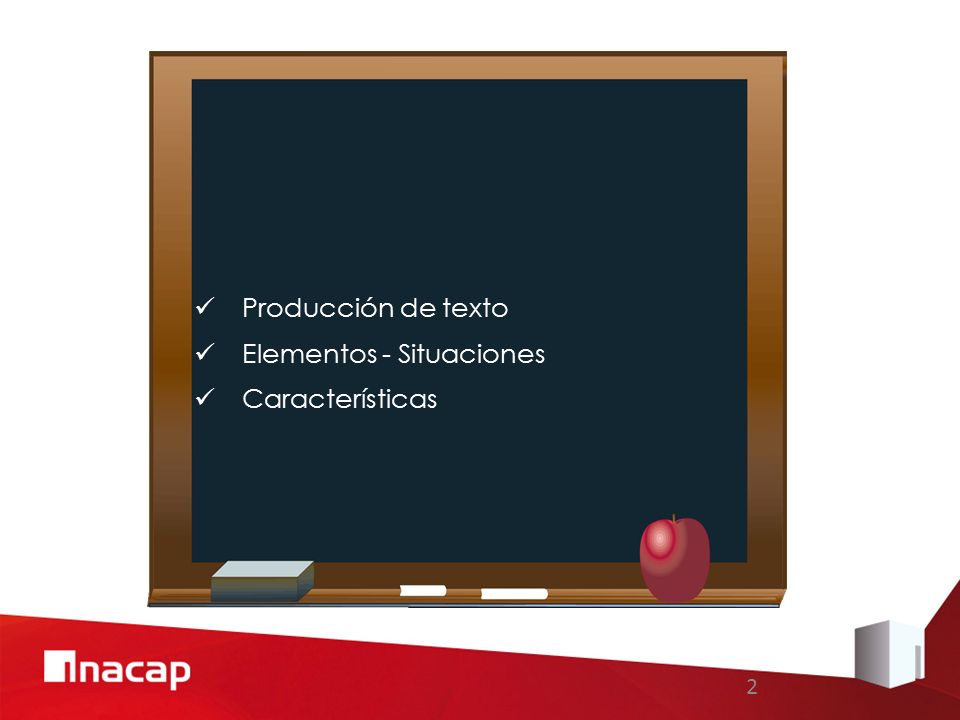 ✓ Producción de texto
✓ Elementos - Situaciones
✓ Características

inacap

2